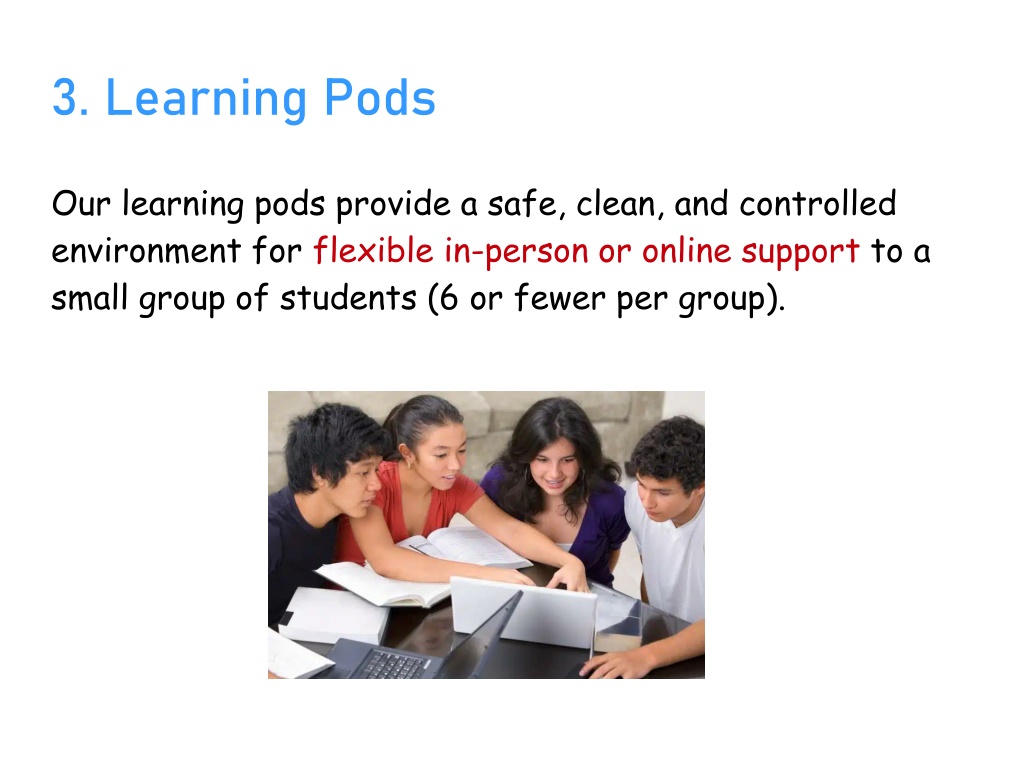 3. Learning Pods

Our learning pods provide a safe, clean, and controlled environment for flexible in-person or online support to a small group of students (6 or fewer per group).